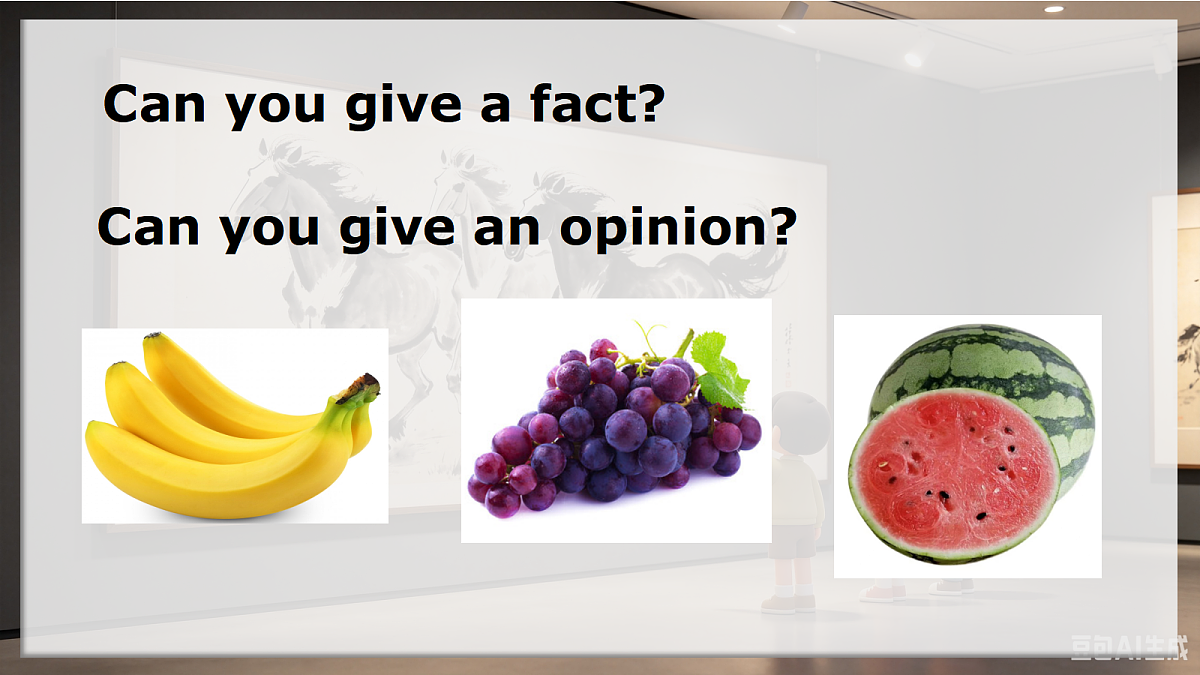 Can you give a fact?

Can you give an opinion?

豆包AI生成